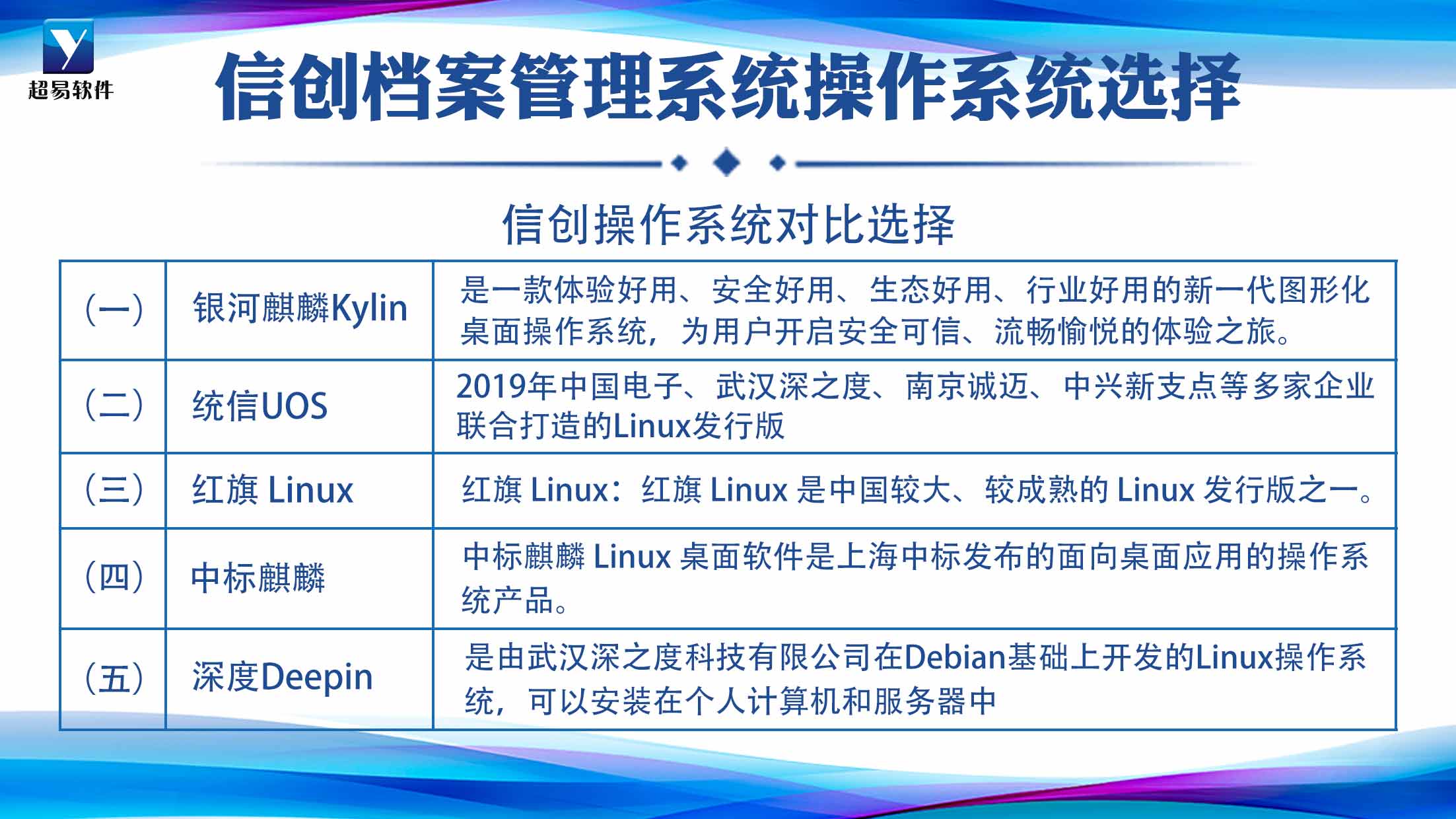 超易软件

信创档案管理系统操作系统选择

信创操作系统对比选择

| | | |
|---|---|---|
| （一） | 银河麒麟Kylin | 是一款体验好用、安全好用、生态好用、行业好用的新一代图形化桌面操作系统，为用户开启安全可信、流畅愉悦的体验之旅。 |
| （二） | 统信UOS | 2019年中国电子、武汉深之度、南京诚迈、中兴新支点等多家企业联合打造的Linux发行版 |
| （三） | 红旗 Linux | 红旗 Linux：红旗 Linux 是中国较大、较成熟的 Linux 发行版之一。 |
| （四） | 中标麒麟 | 中标麒麟 Linux 桌面软件是上海中标发布的面向桌面应用的操作系统产品。 |
| （五） | 深度Deepin | 是由武汉深之度科技有限公司在Debian基础上开发的Linux操作系统，可以安装在个人计算机和服务器中 |